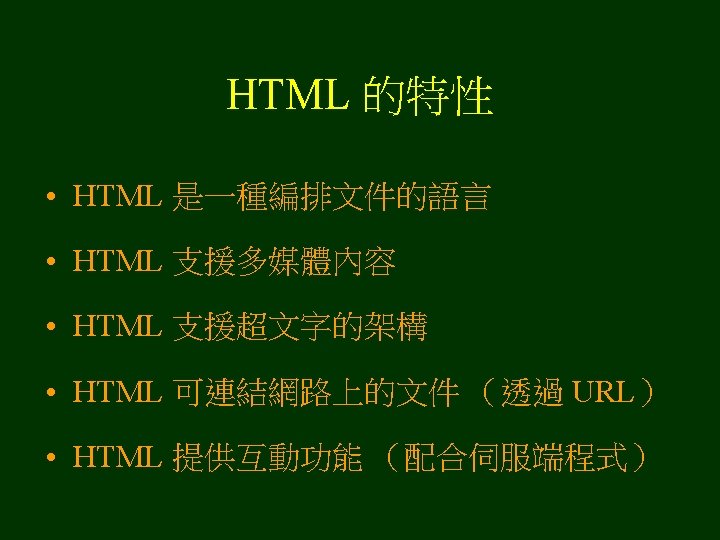 HTML 的特性

• HTML 是一種編排文件的語言
• HTML 支援多媒體內容
• HTML 支援超文字的架構
• HTML 可連結網路上的文件 （透過 URL）
• HTML 提供互動功能 （配合伺服端程式）